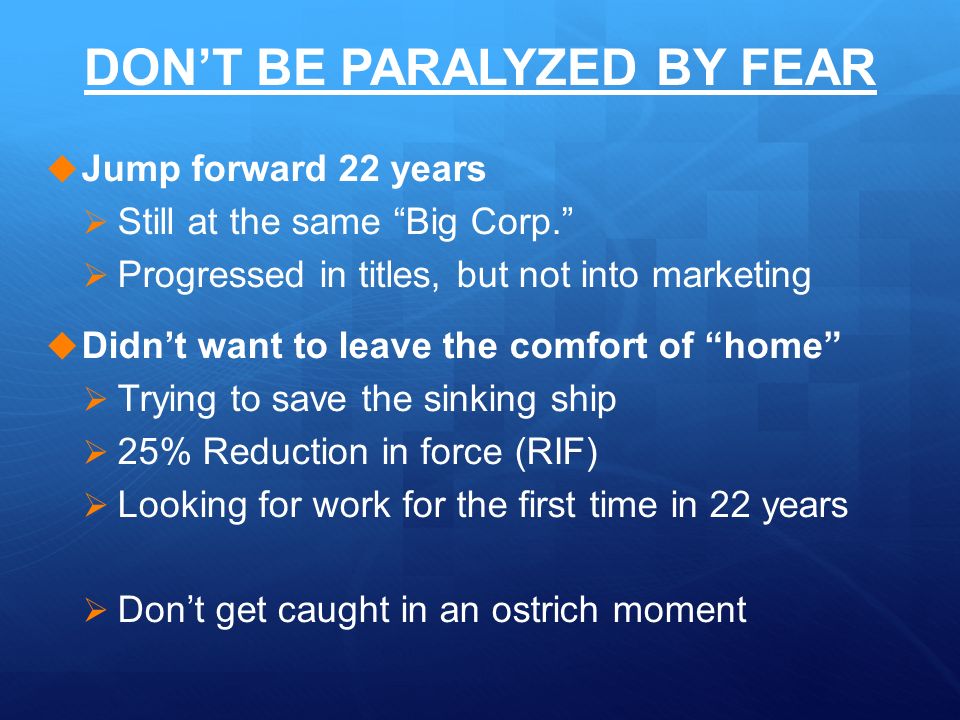 DON’T BE PARALYZED BY FEAR

Jump forward 22 years
Still at the same “Big Corp.”
Progressed in titles, but not into marketing

Didn’t want to leave the comfort of “home”
Trying to save the sinking ship
25% Reduction in force (RIF)
Looking for work for the first time in 22 years

Don’t get caught in an ostrich moment